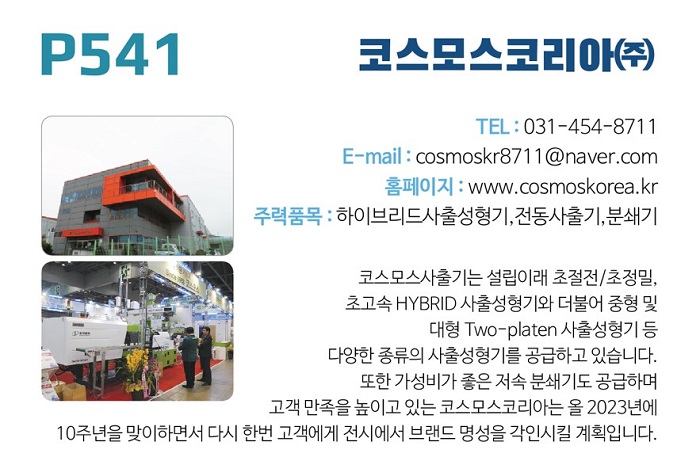 P541

코스모스코리아㈜

TEL : 031-454-8711
E-mail : cosmoskr8711@naver.com
홈페이지 : www.cosmoskorea.kr
주력품목 : 하이브리드사출성형기, 전동사출기, 분쇄기

코스모스사출기는 설립이래 초절전/초정밀, 초고속 HYBRID 사출성형기와 더불어 중형 및 대형 Two-platen 사출성형기 등 다양한 종류의 사출성형기를 공급하고 있습니다. 또한 가성비가 좋은 저속 분쇄기도 공급하며 고객 만족을 높이고 있는 코스모스코리아는 올 2023년에 10주년을 맞이하면서 다시 한번 고객에게 전시에서 브랜드 명성을 각인시킬 계획입니다.